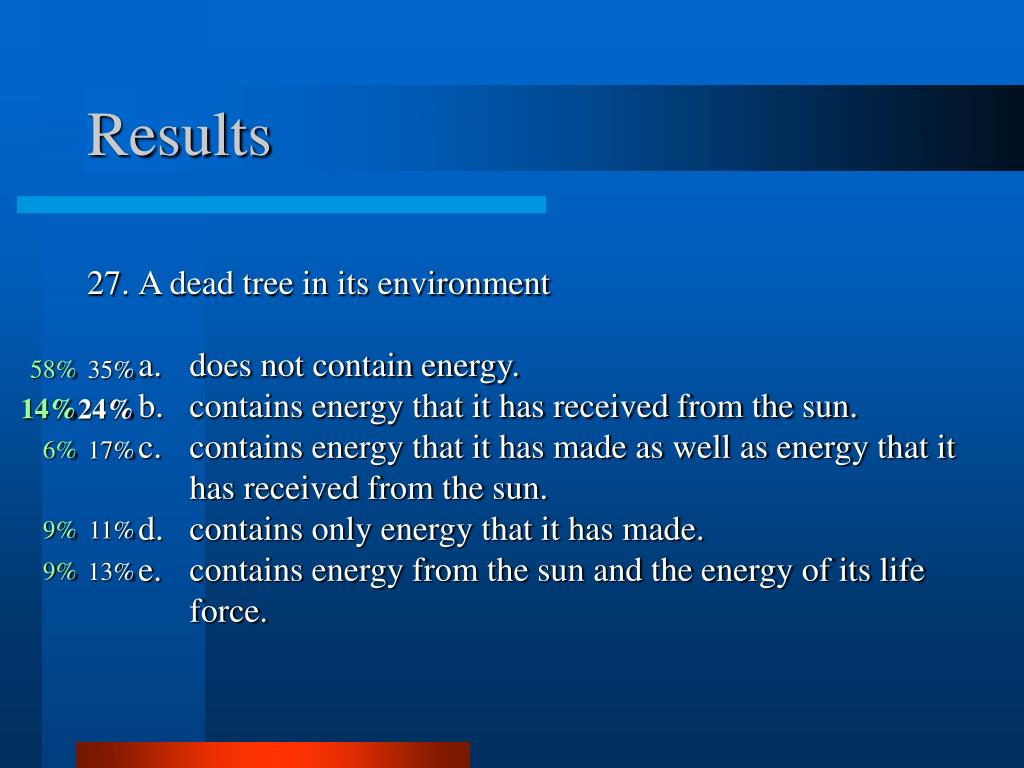 Results

27. A dead tree in its environment

58% 35% a. does not contain energy.
14% 24% b. contains energy that it has received from the sun.
6% 17% c. contains energy that it has made as well as energy that it has received from the sun.
9% 11% d. contains only energy that it has made.
9% 13% e. contains energy from the sun and the energy of its life force.